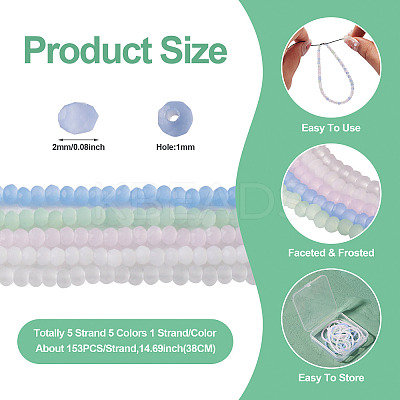 Product Size

2mm/0.08inch

Hole:1mm

KBEADS

Totally 5 Strand 5 Colors 1 Strand/Color
About 153PCS/Strand,14.69inch(38CM)

Easy To Use

Faceted & Frosted

Easy To Store